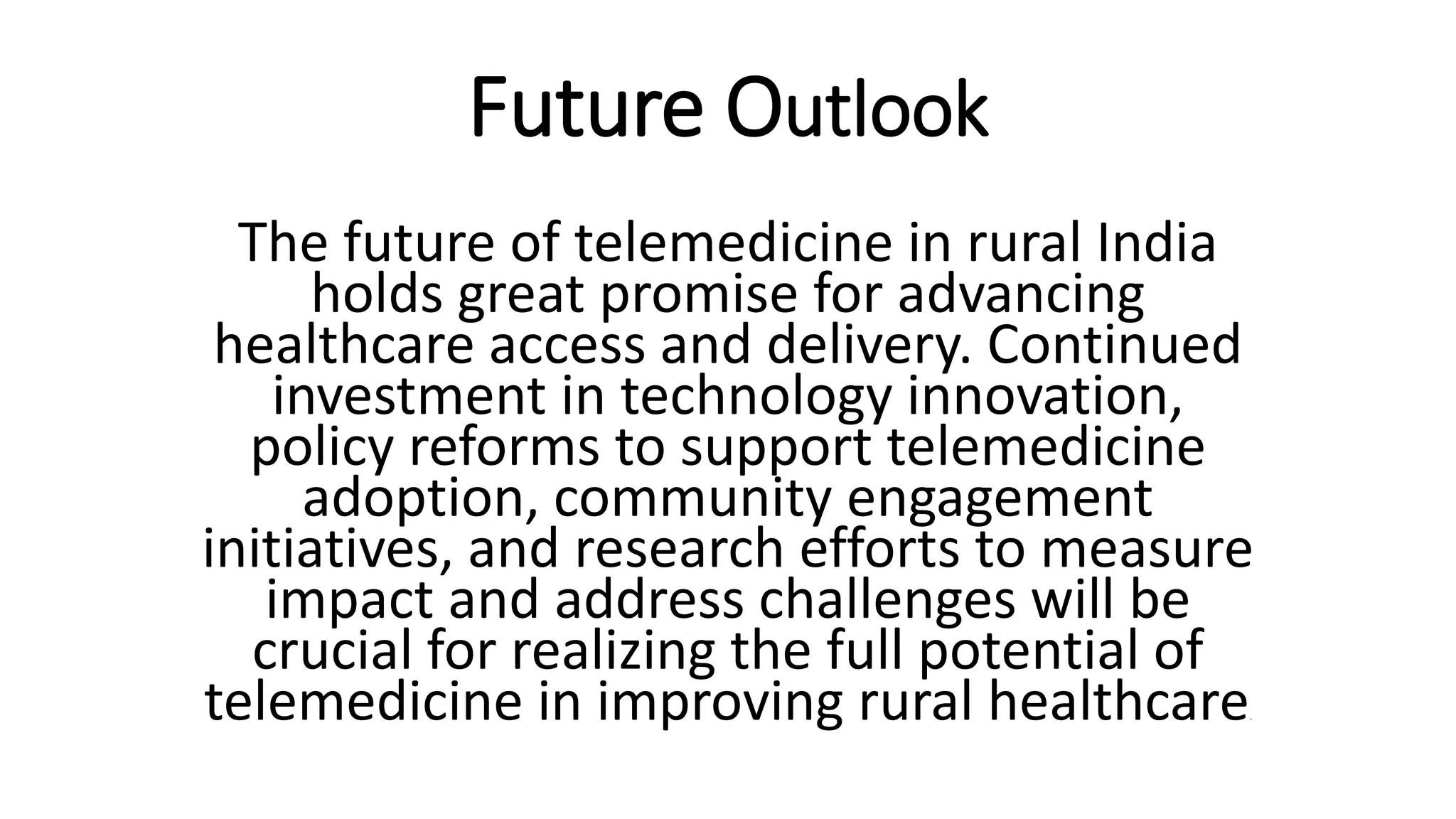 Future Outlook

The future of telemedicine in rural India holds great promise for advancing healthcare access and delivery. Continued investment in technology innovation, policy reforms to support telemedicine adoption, community engagement initiatives, and research efforts to measure impact and address challenges will be crucial for realizing the full potential of telemedicine in improving rural healthcare.